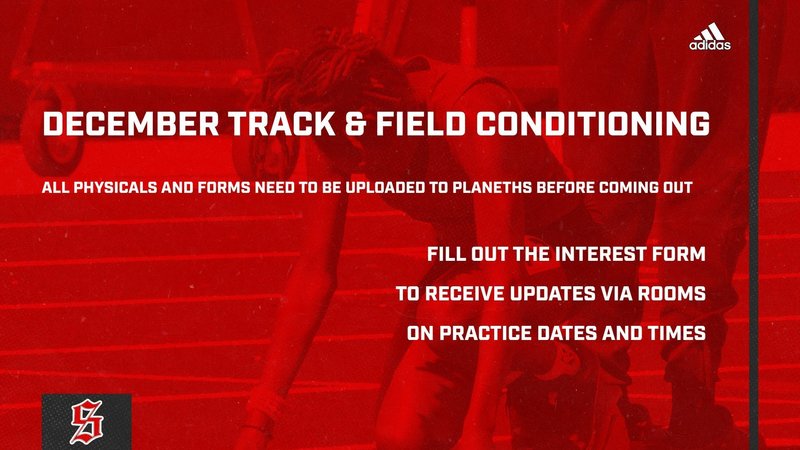 adidas

DECEMBER TRACK & FIELD CONDITIONING

ALL PHYSICALS AND FORMS NEED TO BE UPLOADED TO PLANETHS BEFORE COMING OUT

FILL OUT THE INTEREST FORM

TO RECEIVE UPDATES VIA ROOMS

ON PRACTICE DATES AND TIMES

S